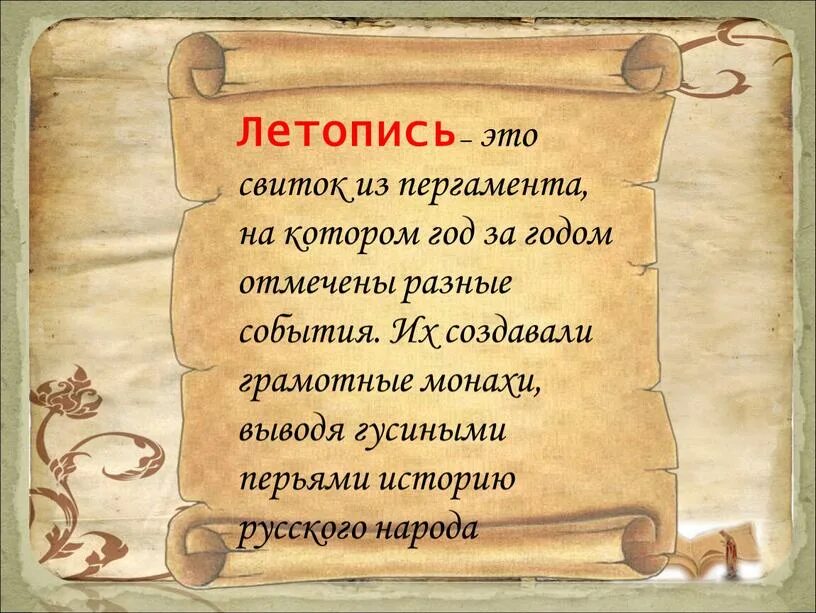 Летопись – это свиток из пергамента, на котором год за годом отмечены разные события. Их создавали грамотные монахи, выводя гусиными перьями историю русского народа